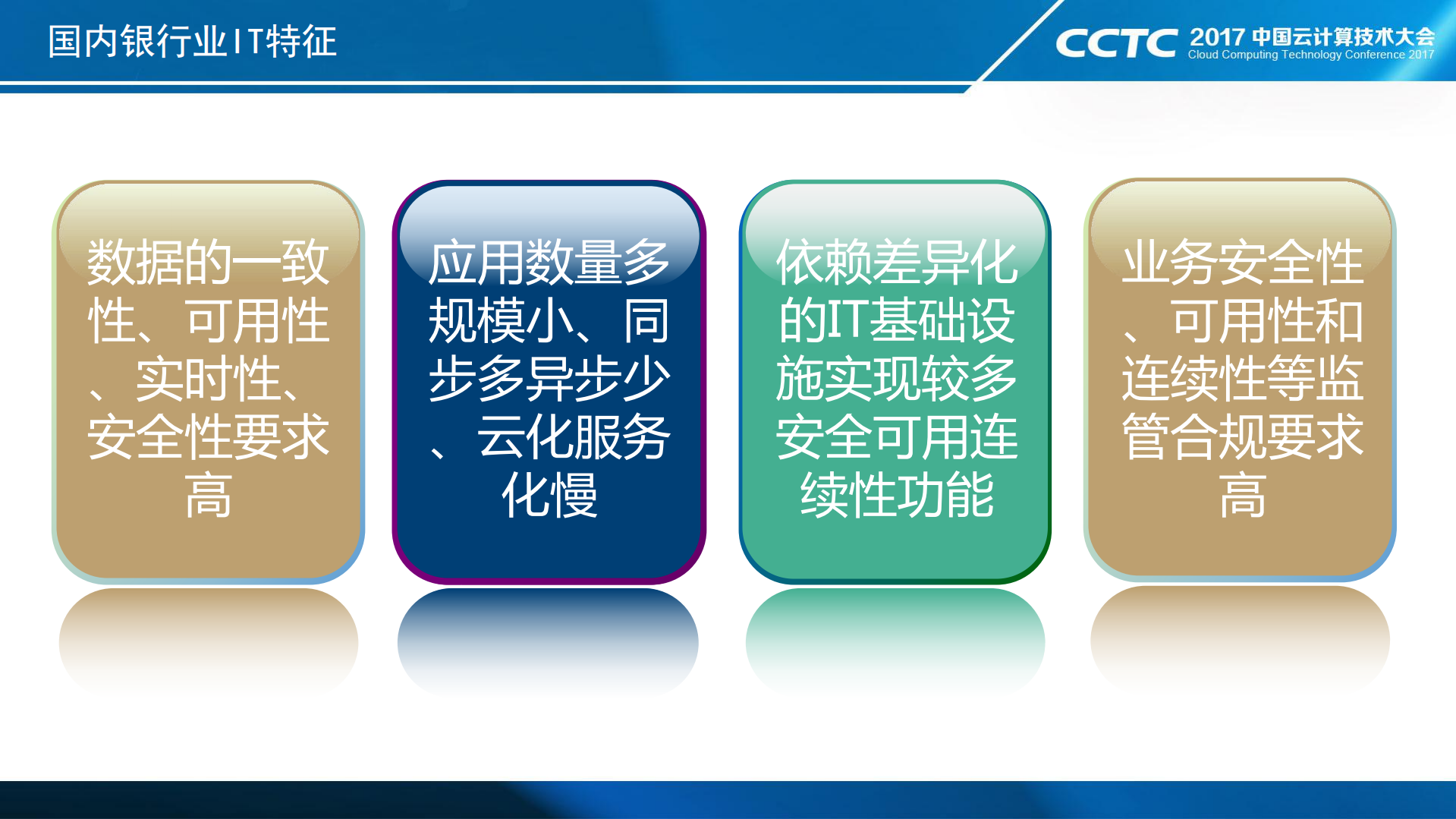 国内银行业IT特征

CCTC 2017 中国云计算技术大会
Cloud Computing Technology Conference 2017

数据的一致性、可用性、实时性、安全性要求高

应用数量多规模小、同步多异步少、云化服务化慢

依赖差异化的IT基础设施实现较多安全可用连续性功能

业务安全性、可用性和连续性等监管合规要求高